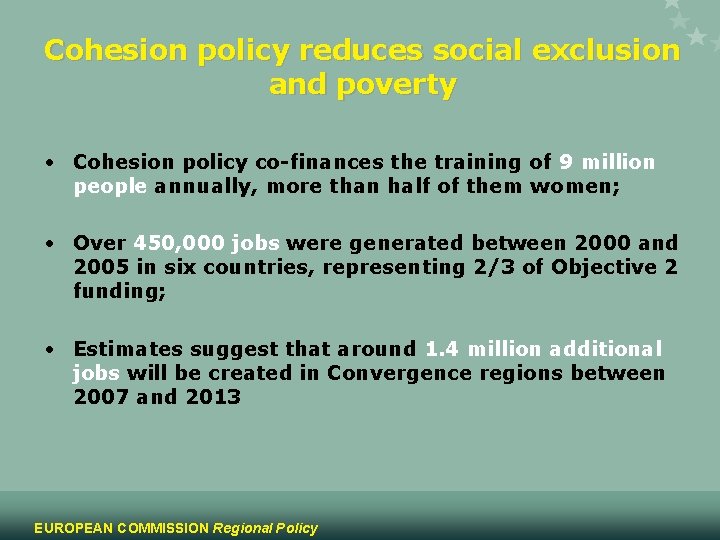 Cohesion policy reduces social exclusion and poverty

• Cohesion policy co-finances the training of 9 million people annually, more than half of them women;

• Over 450,000 jobs were generated between 2000 and 2005 in six countries, representing 2/3 of Objective 2 funding;

• Estimates suggest that around 1.4 million additional jobs will be created in Convergence regions between 2007 and 2013

EUROPEAN COMMISSION Regional Policy